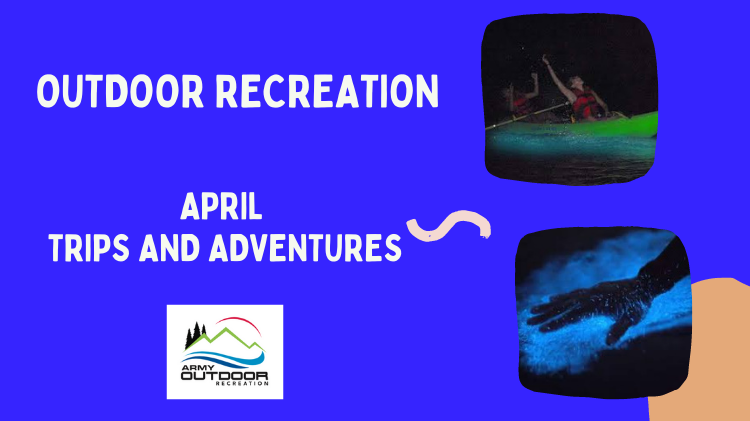 OUTDOOR RECREATION

APRIL
TRIPS AND ADVENTURES

ARMY
OUTDOOR
RECREATION